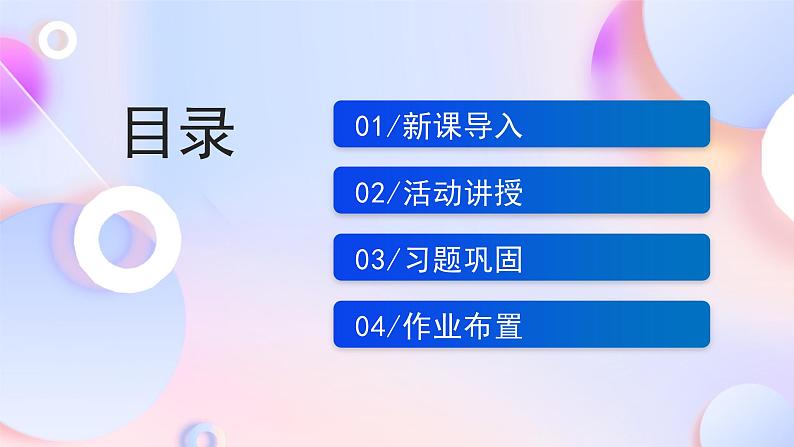 目录

01/新课导入

02/活动讲授

03/习题巩固

04/作业布置